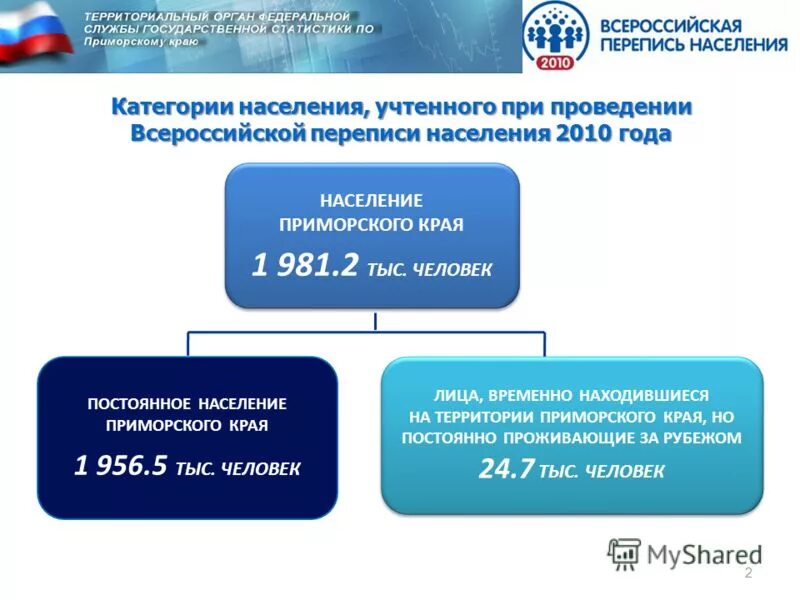 ТЕРРИТОРИАЛЬНЫЙ ОРГАН ФЕДЕРАЛЬНОЙ СЛУЖБЫ ГОСУДАРСТВЕННОЙ СТАТИСТИКИ ПО Приморскому краю

2010

ВСЕРОССИЙСКАЯ ПЕРЕПИСЬ НАСЕЛЕНИЯ

Категории населения, учтенного при проведении Всероссийской переписи населения 2010 года

НАСЕЛЕНИЕ ПРИМОРСКОГО КРАЯ

1 981.2 ТЫС. ЧЕЛОВЕК

ПОСТОЯННОЕ НАСЕЛЕНИЕ ПРИМОРСКОГО КРАЯ

1 956.5 ТЫС. ЧЕЛОВЕК

ЛИЦА, ВРЕМЕННО НАХОДИВШИЕСЯ НА ТЕРРИТОРИИ ПРИМОРСКОГО КРАЯ, НО ПОСТОЯННО ПРОЖИВАЮЩИЕ ЗА РУБЕЖОМ

24.7 ТЫС. ЧЕЛОВЕК

MyShared

2